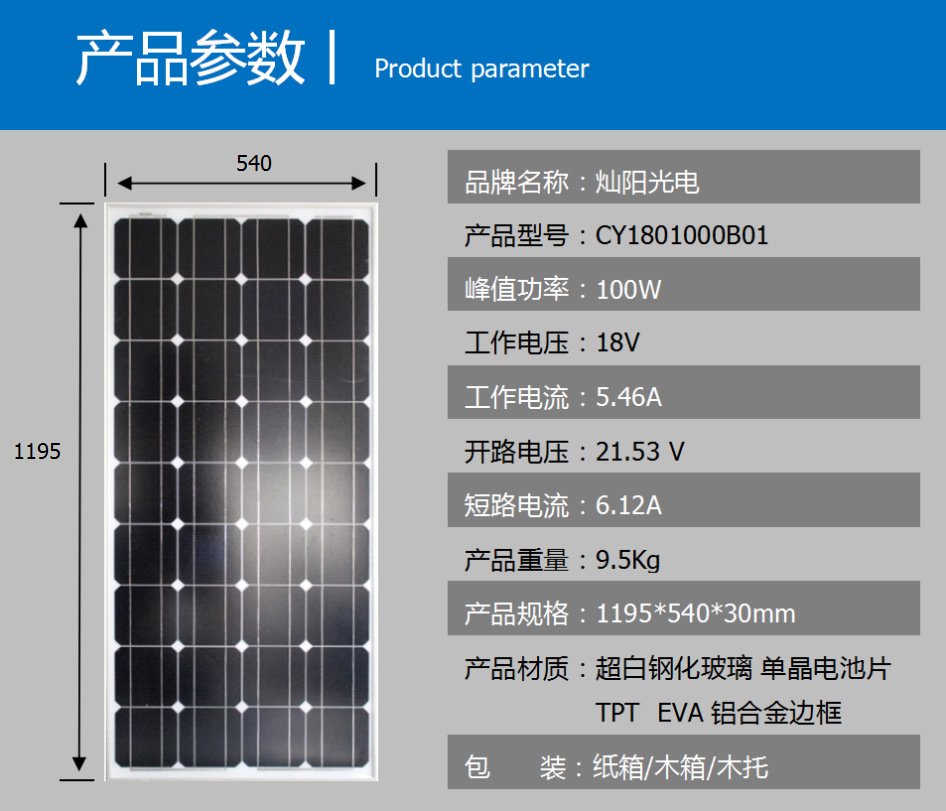 产品参数 | Product parameter

540

1195

品牌名称：灿阳光电

产品型号：CY1801000B01

峰值功率：100W

工作电压：18V

工作电流：5.46A

开路电压：21.53 V

短路电流：6.12A

产品重量：9.5Kg

产品规格：1195*540*30mm

产品材质：超白钢化玻璃 单晶电池片 TPT EVA 铝合金边框

包 装：纸箱/木箱/木托